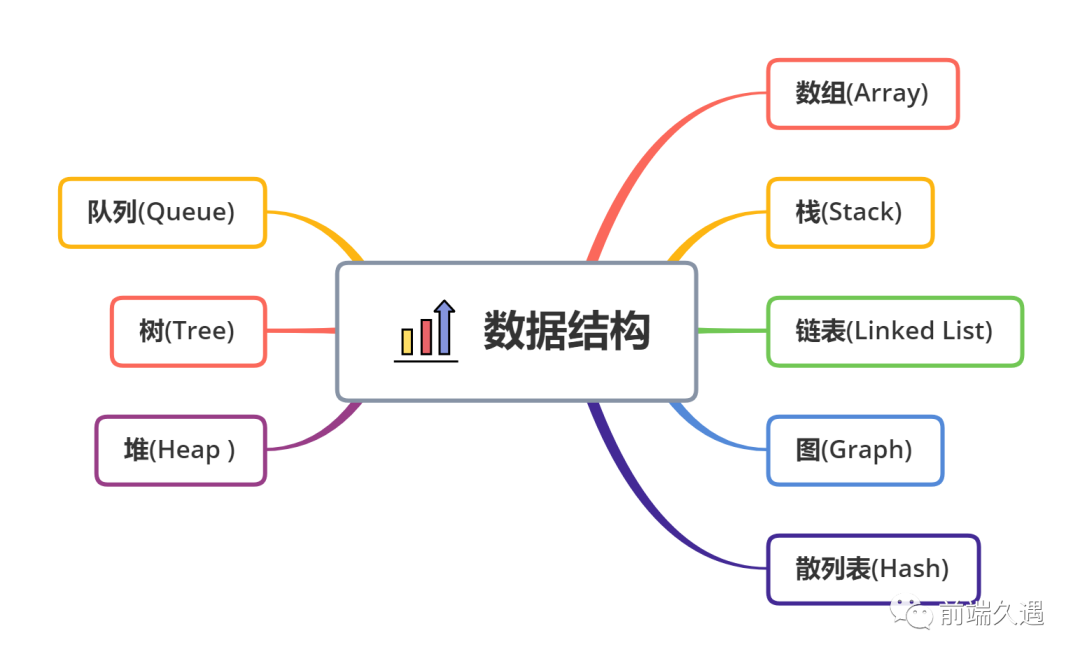 数据结构

队列(Queue)

树(Tree)

堆(Heap )

数组(Array)

栈(Stack)

链表(Linked List)

图(Graph)

散列表(Hash)

前端久遇